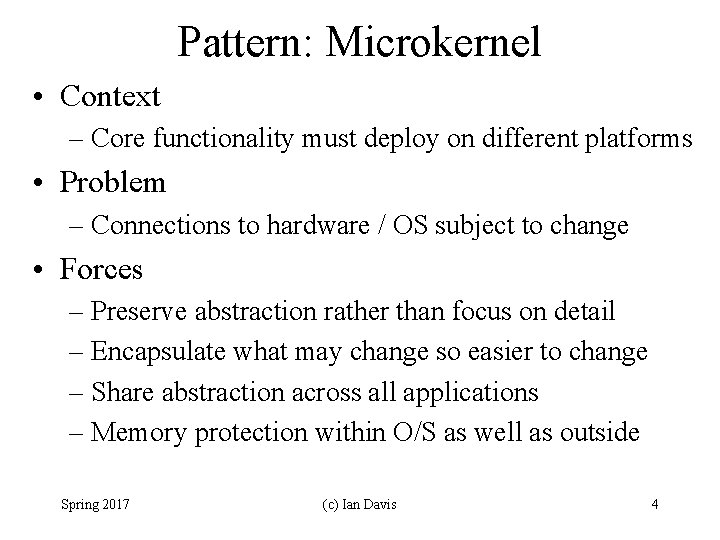 Pattern: Microkernel

• Context
– Core functionality must deploy on different platforms

• Problem
– Connections to hardware / OS subject to change

• Forces
– Preserve abstraction rather than focus on detail
– Encapsulate what may change so easier to change
– Share abstraction across all applications
– Memory protection within O/S as well as outside

Spring 2017 (c) Ian Davis 4